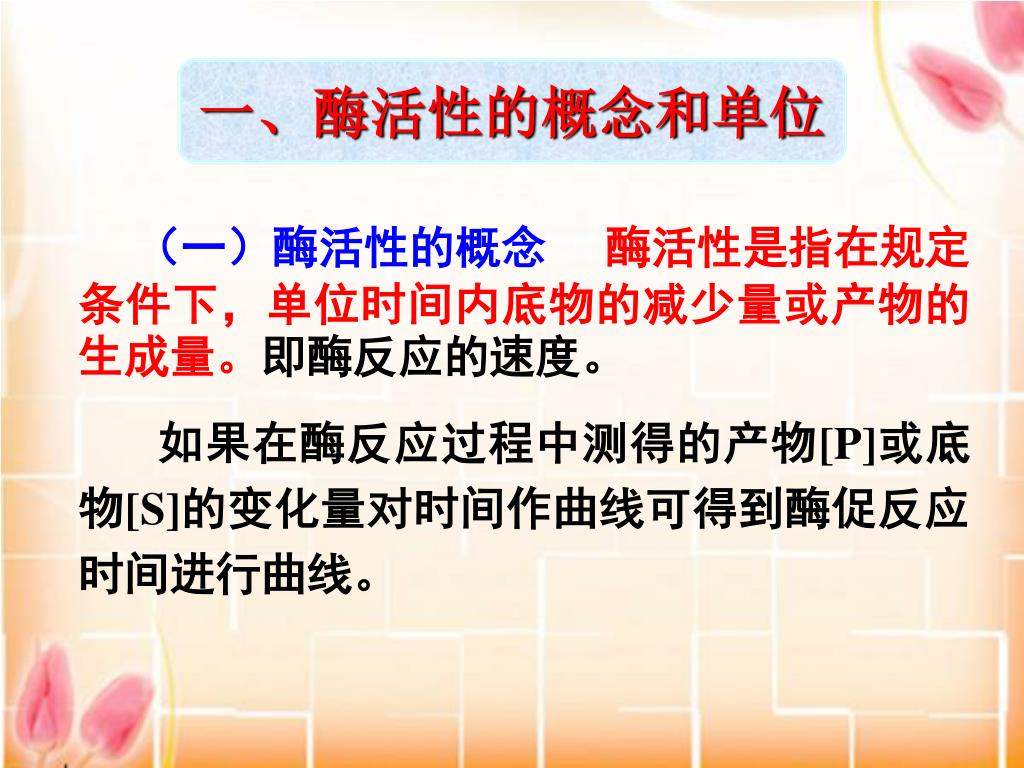 一、酶活性的概念和单位

（一）酶活性的概念　酶活性是指在规定条件下，单位时间内底物的减少量或产物的生成量。即酶反应的速度。

如果在酶反应过程中测得的产物[P]或底物[S]的变化量对时间作曲线可得到酶促反应时间进行曲线。